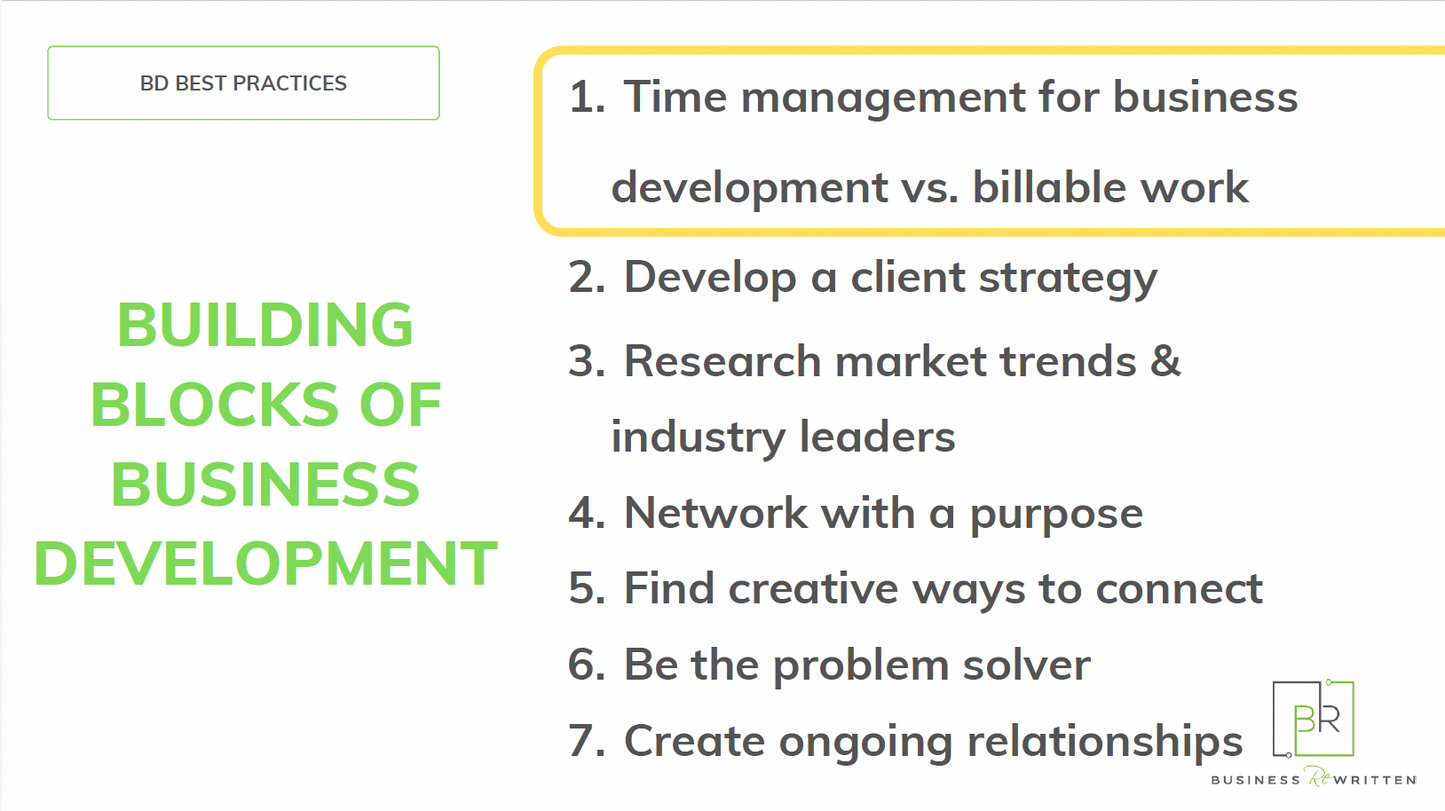 BD BEST PRACTICES

BUILDING BLOCKS OF BUSINESS DEVELOPMENT

1. Time management for business development vs. billable work
2. Develop a client strategy
3. Research market trends & industry leaders
4. Network with a purpose
5. Find creative ways to connect
6. Be the problem solver
7. Create ongoing relationships

BR

BUSINESS ReWRITTEN